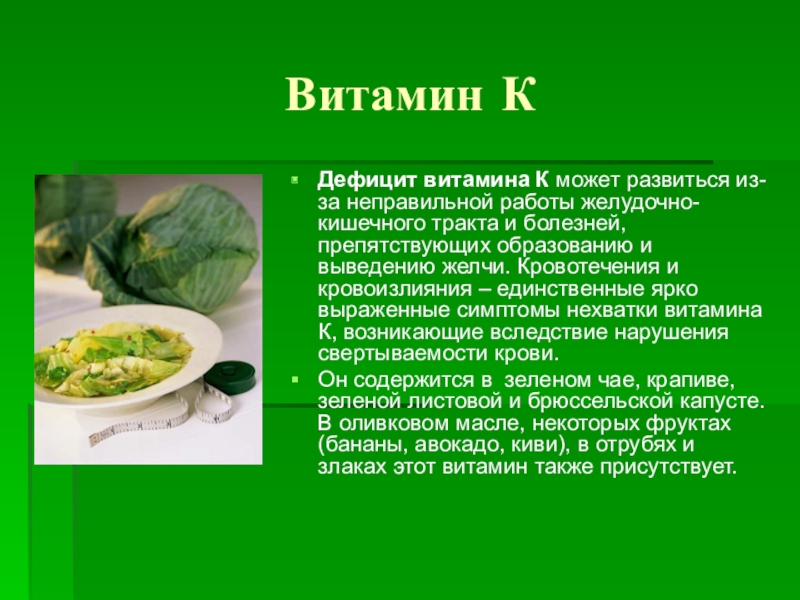 Витамин К

Дефицит витамина К может развиться из-за неправильной работы желудочно-кишечного тракта и болезней, препятствующих образованию и выведению желчи. Кровотечения и кровоизлияния – единственные ярко выраженные симптомы нехватки витамина К, возникающие вследствие нарушения свертываемости крови.

Он содержится в зеленом чае, крапиве, зеленой листовой и брюссельской капусте. В оливковом масле, некоторых фруктах (бананы, авокадо, киви), в отрубях и злаках этот витамин также присутствует.